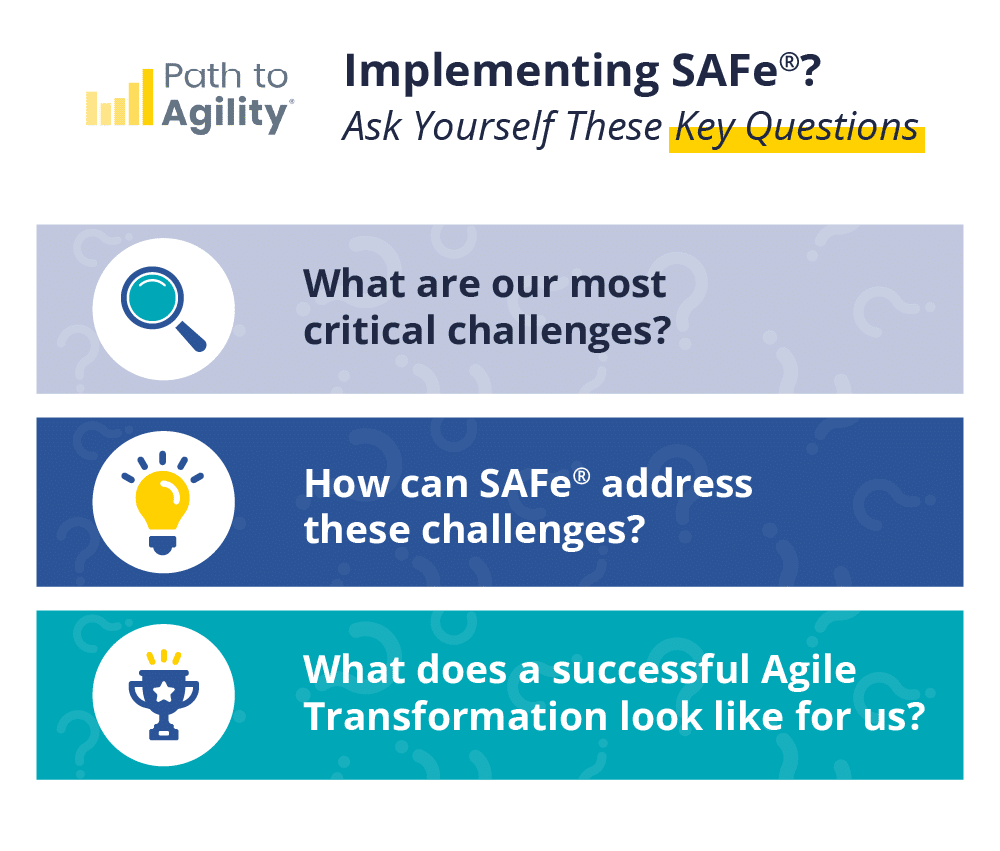 Path to Agility®

Implementing SAFe®?

Ask Yourself These Key Questions

What are our most critical challenges?

How can SAFe® address these challenges?

What does a successful Agile Transformation look like for us?